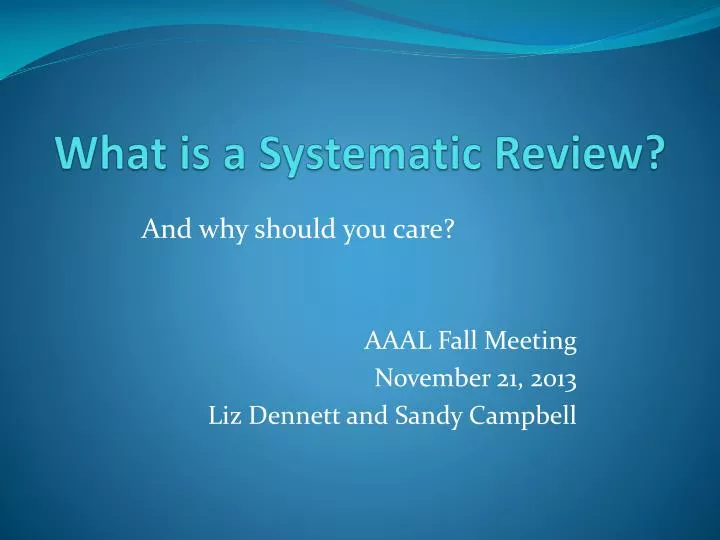 What is a Systematic Review?

And why should you care?

AAAL Fall Meeting
November 21, 2013
Liz Dennett and Sandy Campbell